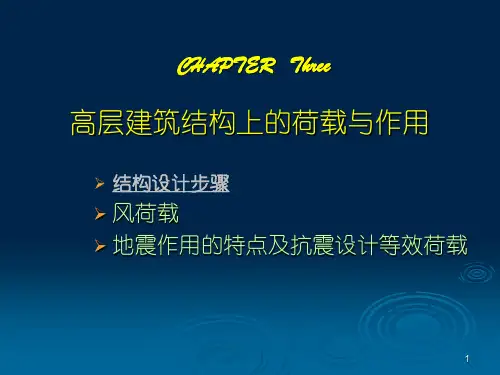 CHAPTER Three

高层建筑结构上的荷载与作用

➢ 结构设计步骤
➢ 风荷载
➢ 地震作用的特点及抗震设计等效荷载

1